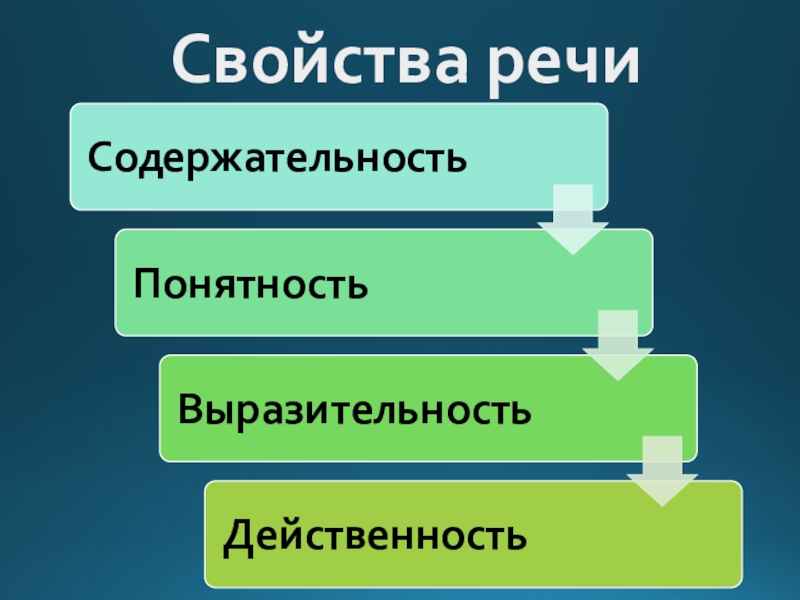 Свойства речи

Содержательность

Понятность

Выразительность

Действенность